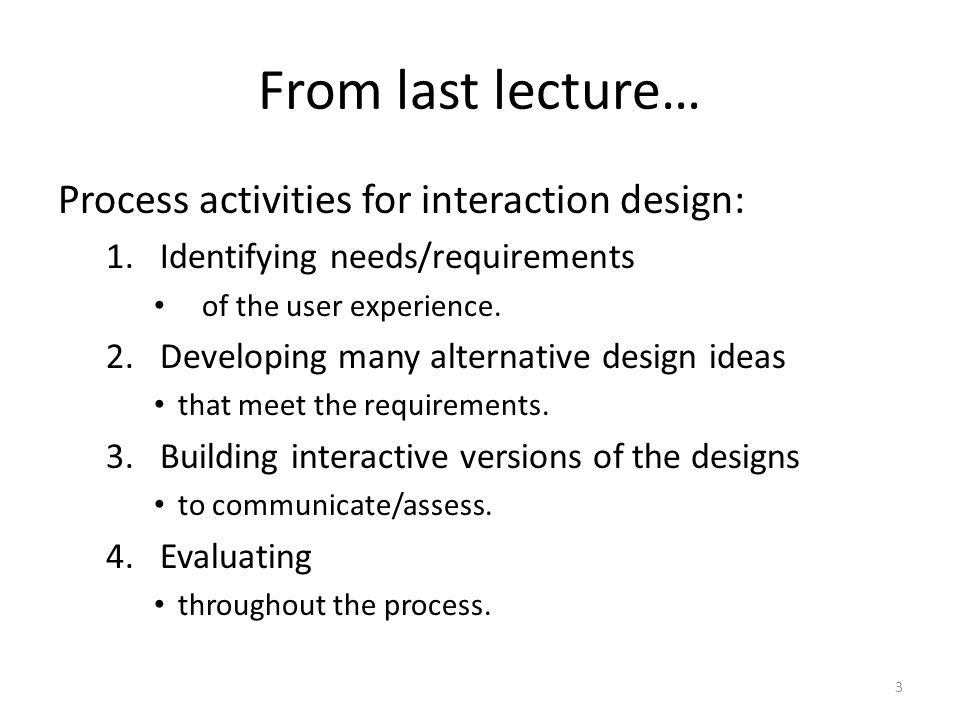 From last lecture…

Process activities for interaction design:

1. Identifying needs/requirements
   • of the user experience.
2. Developing many alternative design ideas
   • that meet the requirements.
3. Building interactive versions of the designs
   • to communicate/assess.
4. Evaluating
   • throughout the process.

3